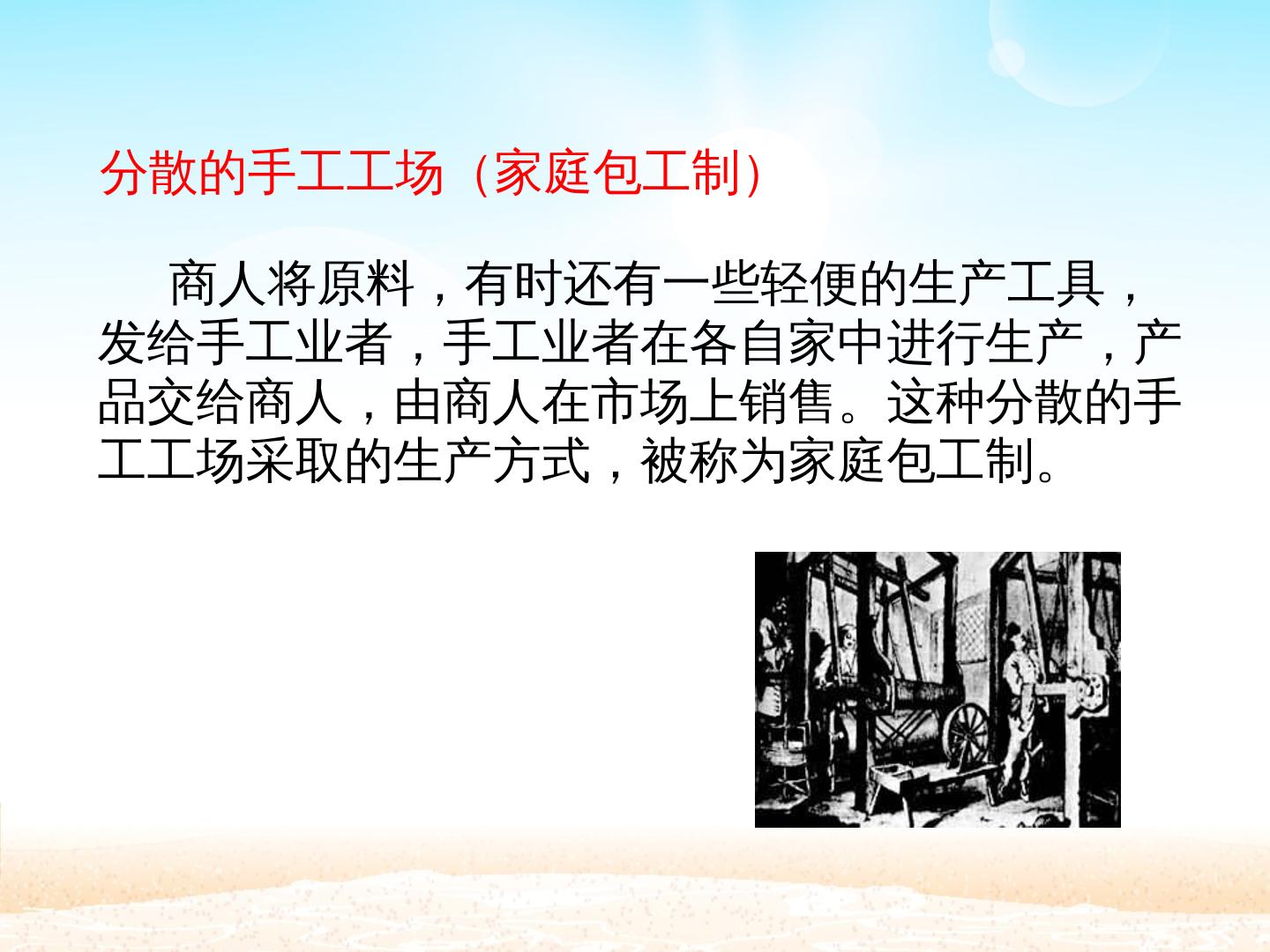 分散的手工工场（家庭包工制）

商人将原料，有时还有一些轻便的生产工具，发给手工业者，手工业者在各自家中进行生产，产品交给商人，由商人在市场上销售。这种分散的手工工场采取的生产方式，被称为家庭包工制。